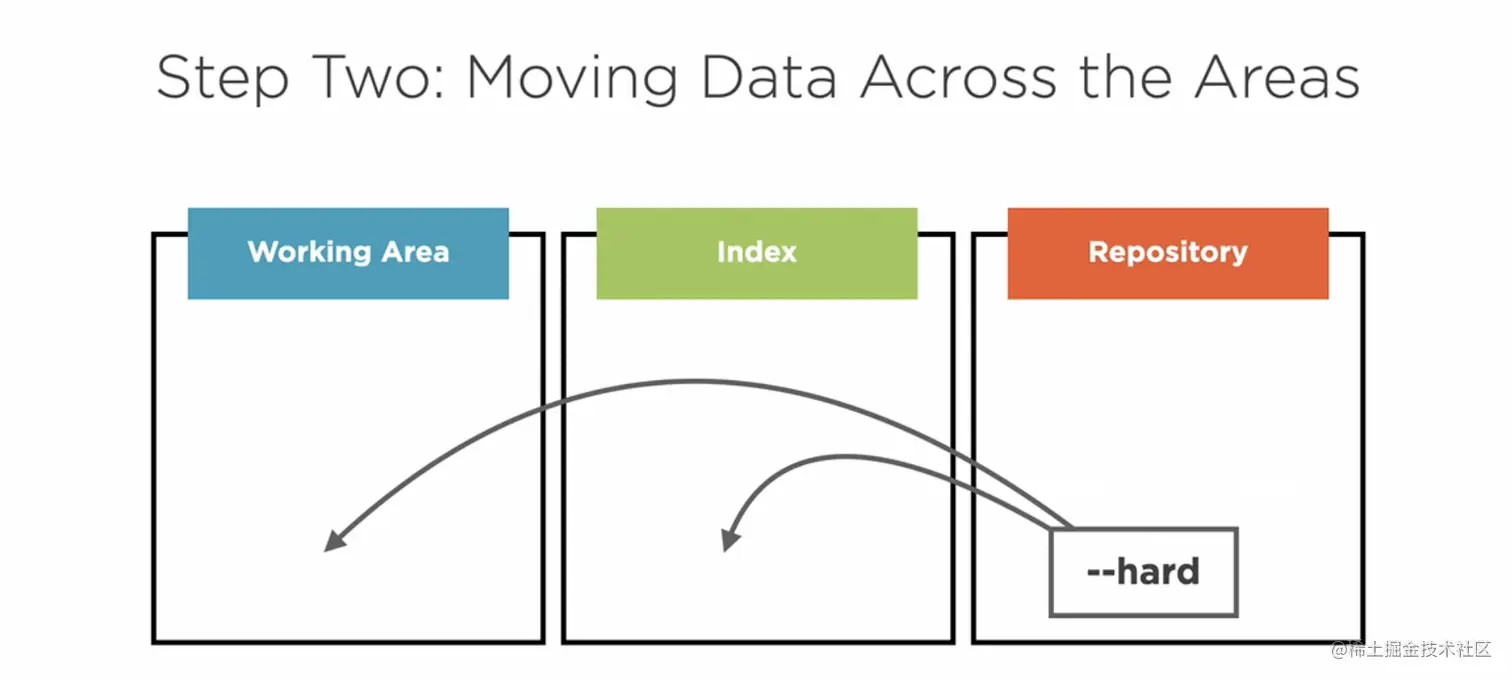 Step Two: Moving Data Across the Areas

Working Area

Index

Repository

--hard

@稀土掘金技术社区